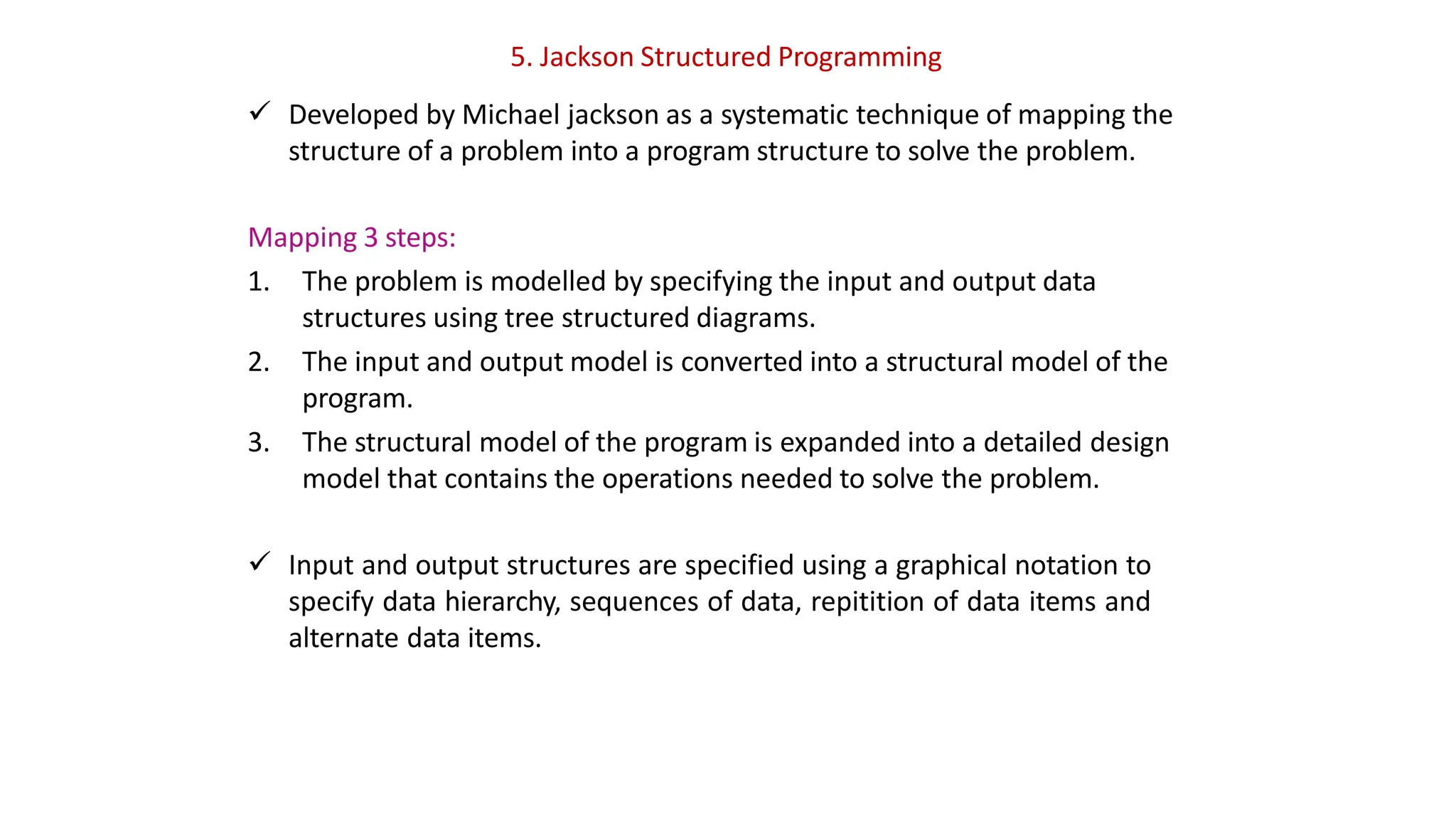 5. Jackson Structured Programming

✓ Developed by Michael jackson as a systematic technique of mapping the structure of a problem into a program structure to solve the problem.

Mapping 3 steps:

1. The problem is modelled by specifying the input and output data structures using tree structured diagrams.
2. The input and output model is converted into a structural model of the program.
3. The structural model of the program is expanded into a detailed design model that contains the operations needed to solve the problem.

✓ Input and output structures are specified using a graphical notation to specify data hierarchy, sequences of data, repitition of data items and alternate data items.